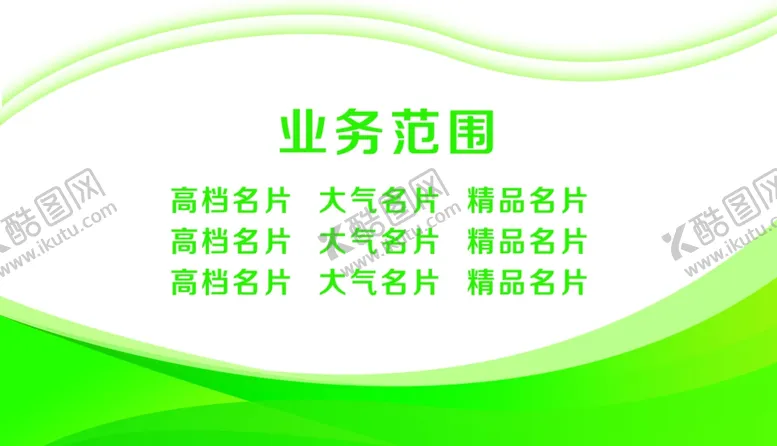 业务范围

高档名片 大气名片 精品名片
高档名片 大气名片 精品名片
高档名片 大气名片 精品名片

酷图网 www.ikutu.com
酷图网 www.ikutu.com
酷图网 www.ikutu.com